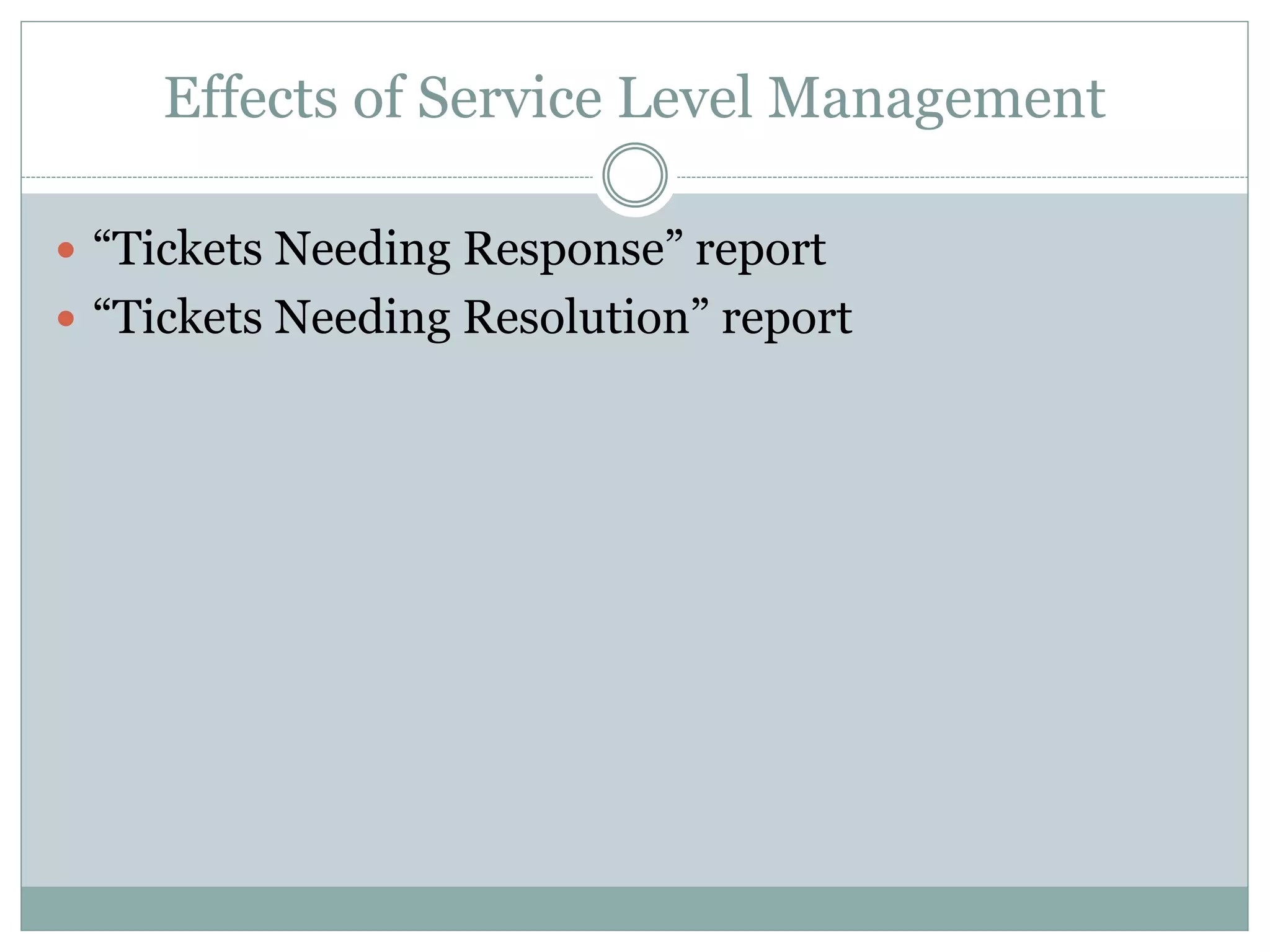 Effects of Service Level Management

- “Tickets Needing Response” report
- “Tickets Needing Resolution” report